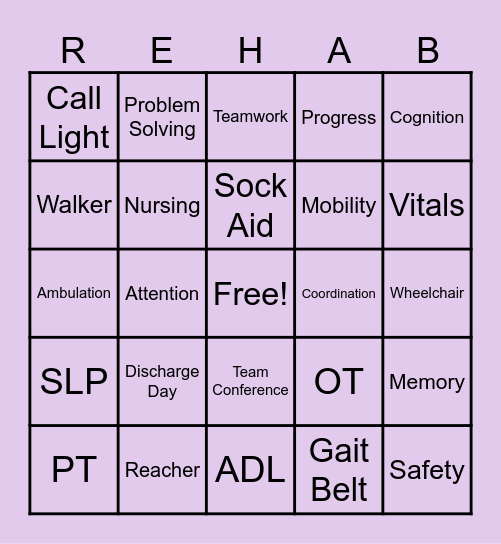 | R | E | H | A | B |
|---|---|---|---|---|
| Call Light | Problem Solving | Teamwork | Progress | Cognition |
| Walker | Nursing | Sock Aid | Mobility | Vitals |
| Ambulation | Attention | Free! | Coordination | Wheelchair |
| SLP | Discharge Day | Team Conference | OT | Memory |
| PT | Reacher | ADL | Gait Belt | Safety |